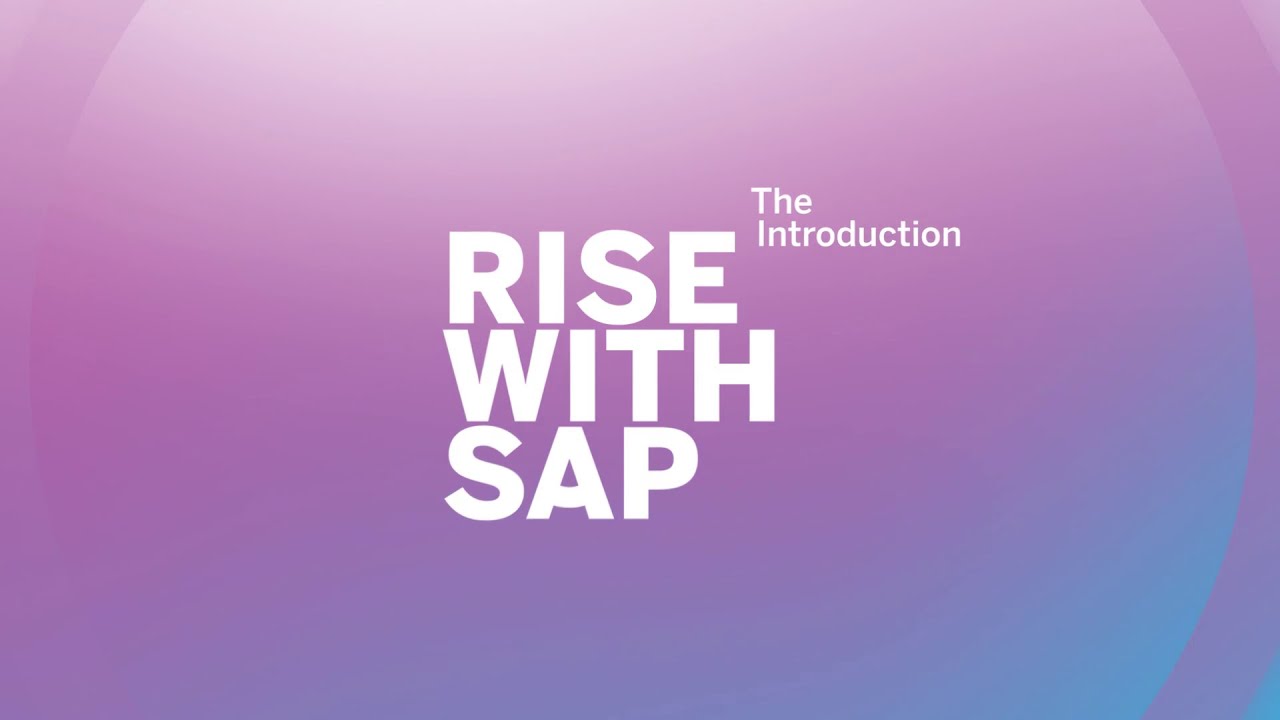 The Introduction

RISE WITH SAP